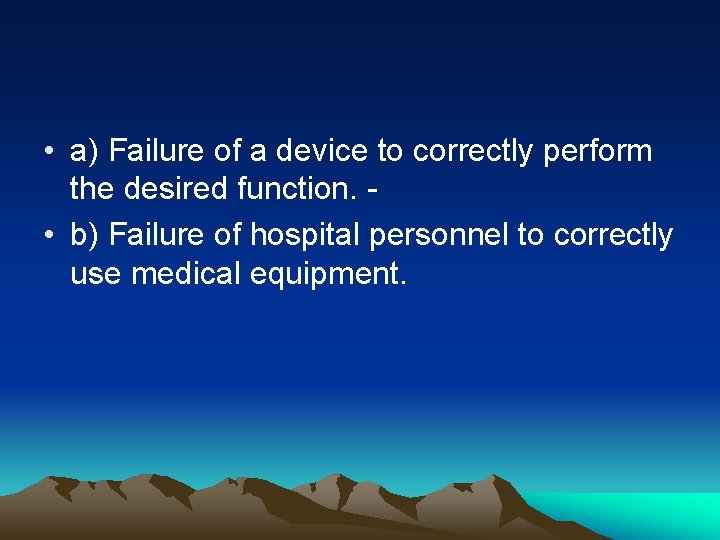 • a) Failure of a device to correctly perform the desired function. -
• b) Failure of hospital personnel to correctly use medical equipment.